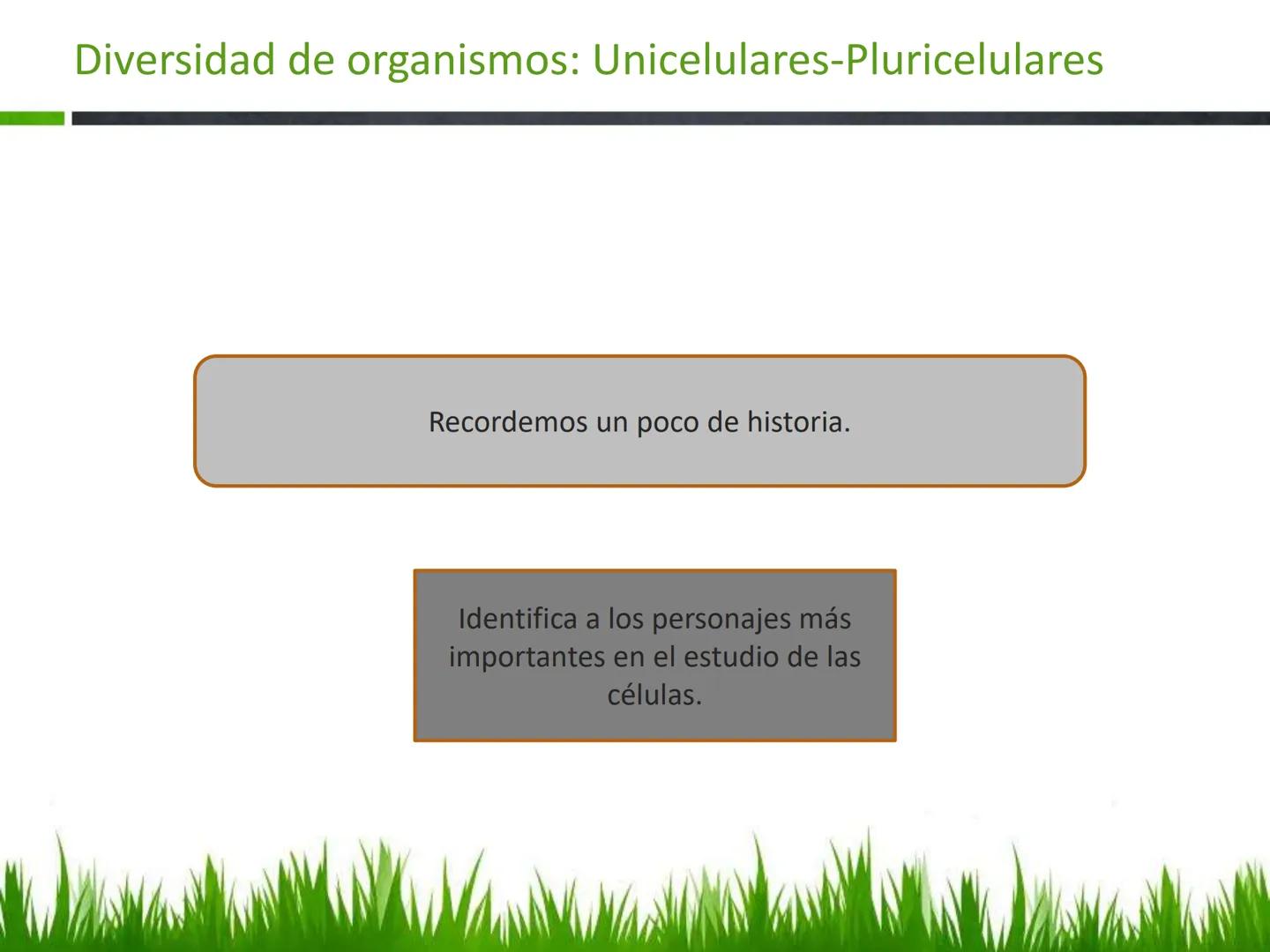 Diversidad de organismos: Unicelulares-Pluricelulares

Recordemos un poco de historia.

Identifica a los personajes más importantes en el estudio de las células.